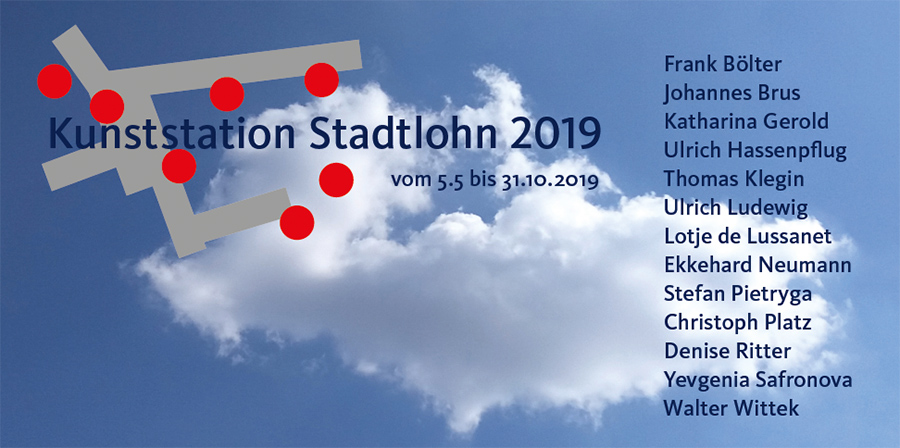 Kunststation Stadtlohn 2019

vom 5.5 bis 31.10.2019

Frank Bölter
Johannes Brus
Katharina Gerold
Ulrich Hassenpflug
Thomas Klegin
Ulrich Ludewig
Lotje de Lussanet
Ekkehard Neumann
Stefan Pietryga
Christoph Platz
Denise Ritter
Yevgenia Safronova
Walter Wittek